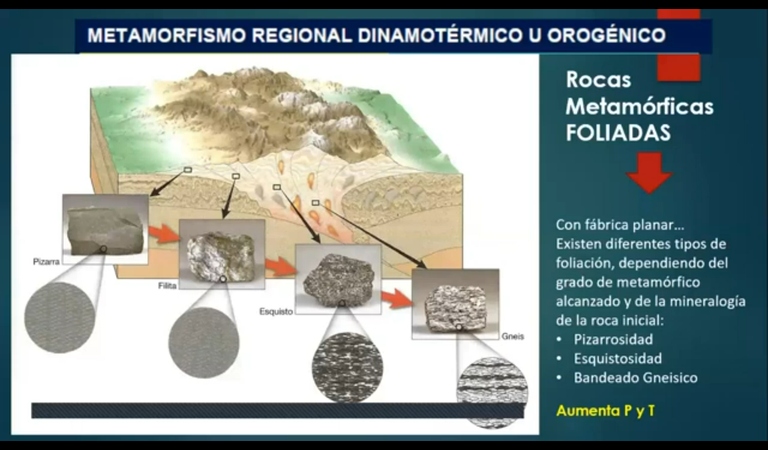 METAMORFISMO REGIONAL DINAMOTÉRMICO U OROGÉNICO

Pizarra

Filita

Esquisto

Gneis

Rocas Metamórficas FOLIADAS

Con fábrica planar...
Existen diferentes tipos de foliación, dependiendo del grado de metamórfico alcanzado y de la mineralogía de la roca inicial:
• Pizarrosidad
• Esquistosidad
• Bandeado Gneisico

Aumenta P y T